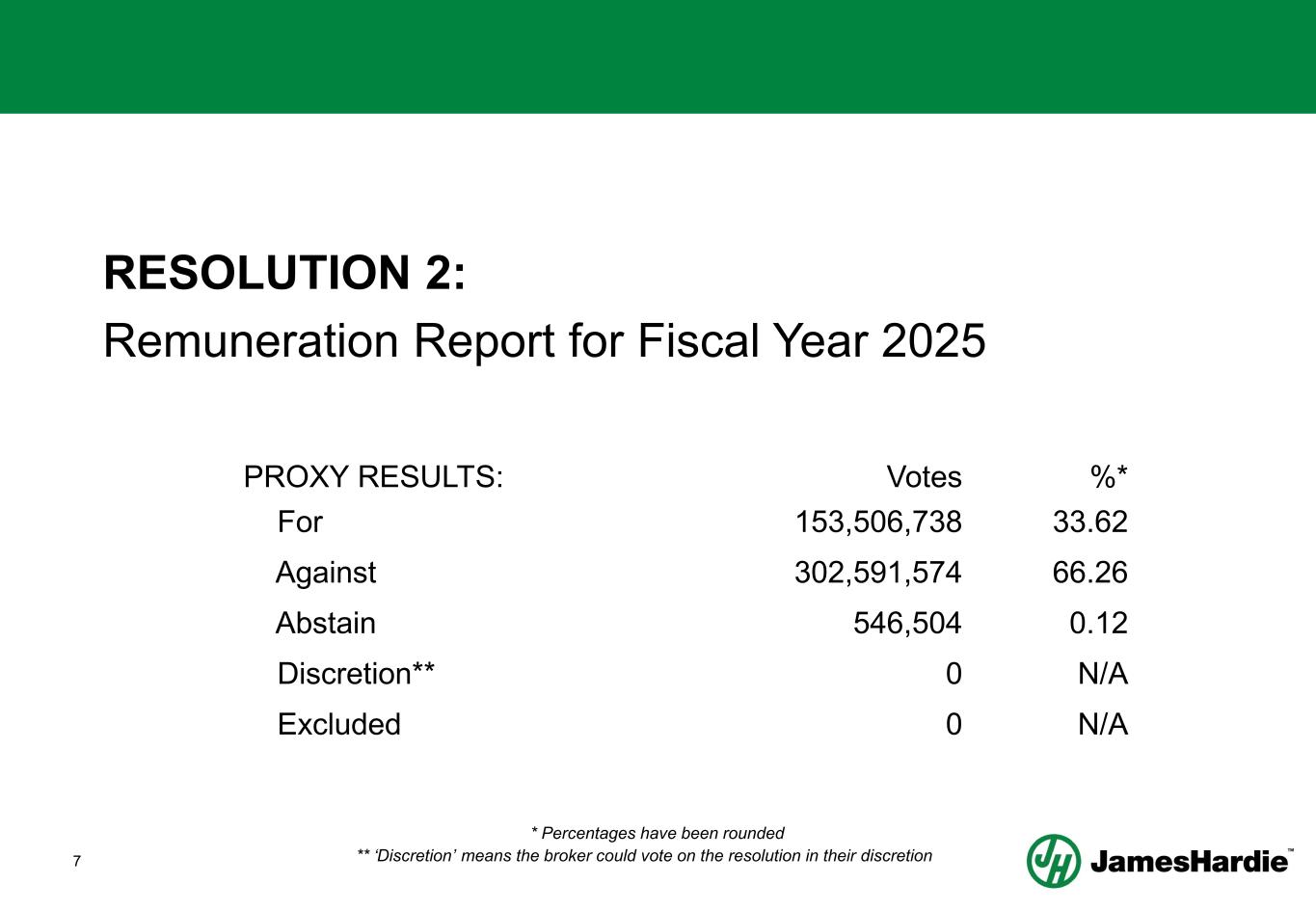 RESOLUTION 2:
Remuneration Report for Fiscal Year 2025

| PROXY RESULTS: | Votes | %* |
|---|---|---|
| For | 153,506,738 | 33.62 |
| Against | 302,591,574 | 66.26 |
| Abstain | 546,504 | 0.12 |
| Discretion** | 0 | N/A |
| Excluded | 0 | N/A |

* Percentages have been rounded
** ‘Discretion’ means the broker could vote on the resolution in their discretion

7

JH JamesHardie™